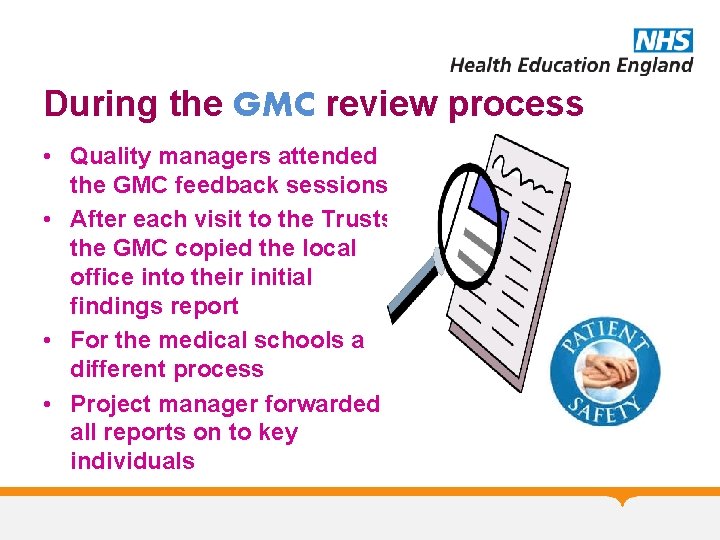 NHS
Health Education England

During the GMC review process

• Quality managers attended the GMC feedback sessions
• After each visit to the Trusts the GMC copied the local office into their initial findings report
• For the medical schools a different process
• Project manager forwarded all reports on to key individuals

PATIENT SAFETY